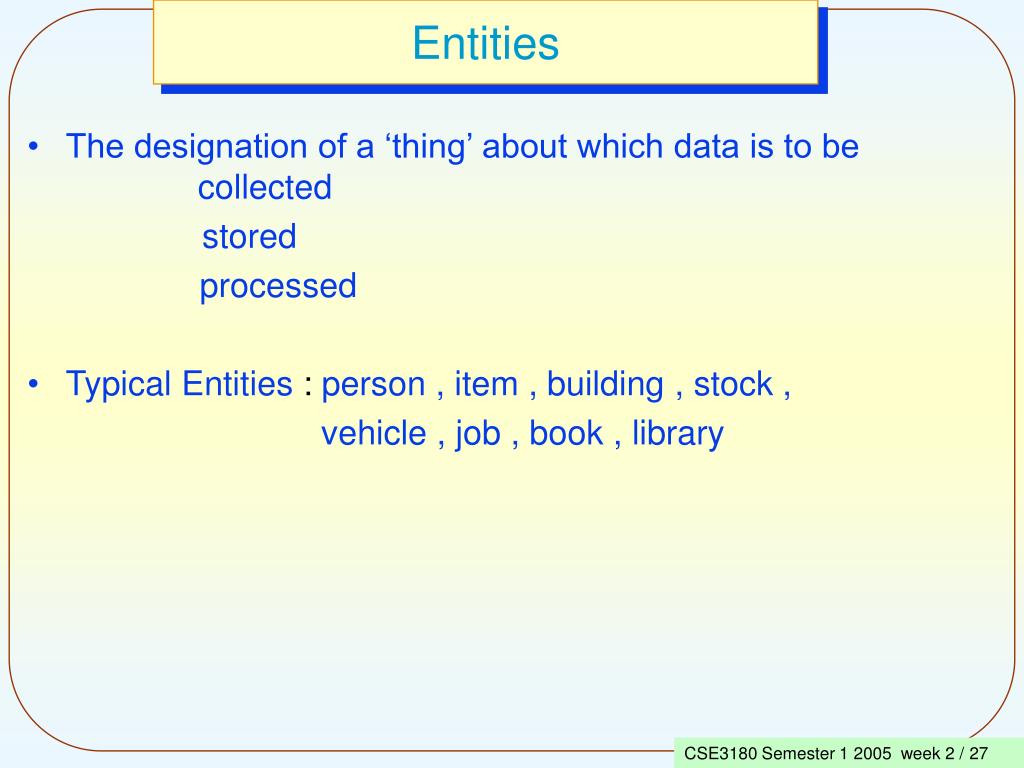 Entities

• The designation of a ‘thing’ about which data is to be collected
stored
processed

• Typical Entities : person , item , building , stock , vehicle , job , book , library

CSE3180 Semester 1 2005 week 2 / 27